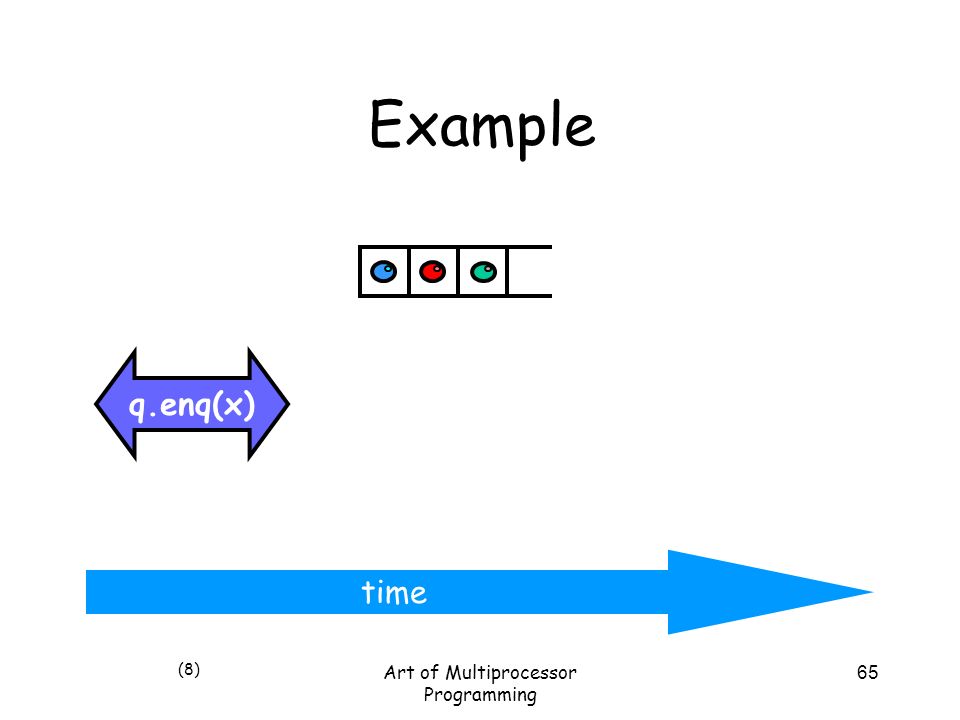 Example

q.enq(x)

time

(8)

Art of Multiprocessor Programming

65